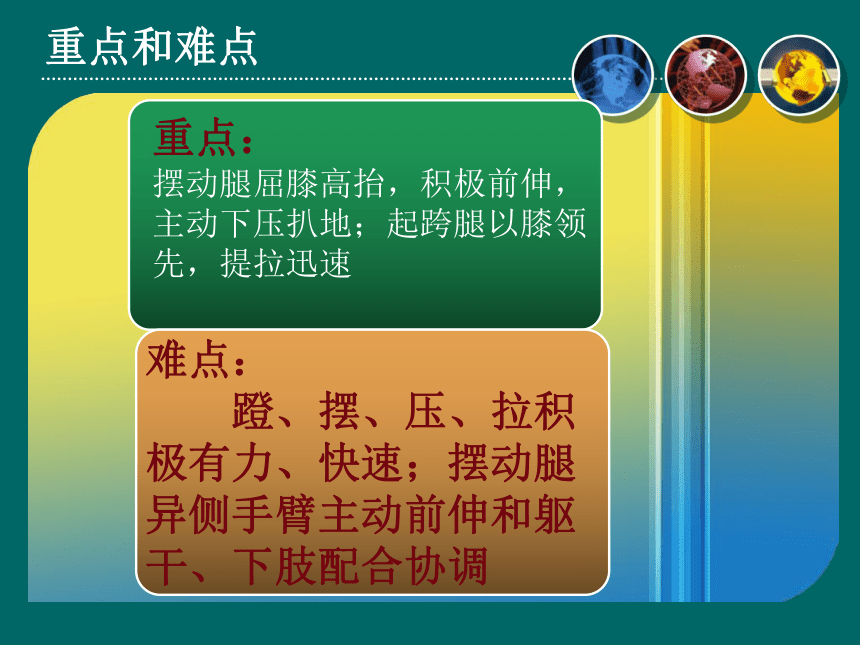 重点和难点

重点：
摆动腿屈膝高抬，积极前伸，主动下压扒地；起跨腿以膝领先，提拉迅速

难点：
蹬、摆、压、拉积极有力、快速；摆动腿异侧手臂主动前伸和躯干、下肢配合协调